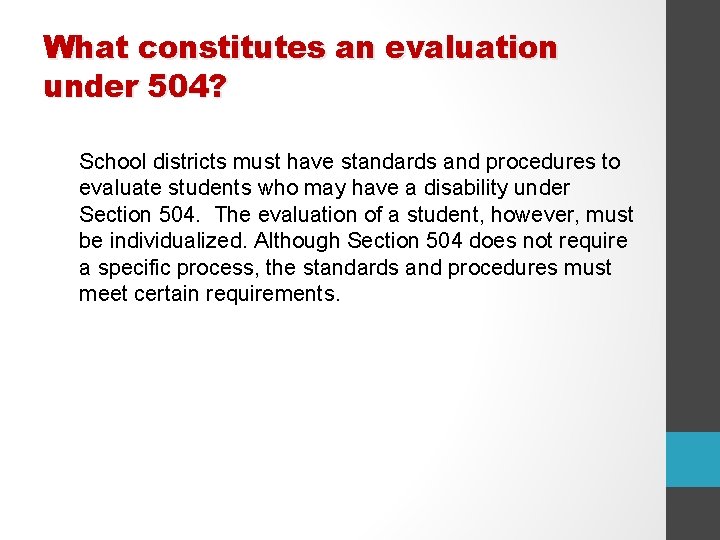 What constitutes an evaluation under 504?

School districts must have standards and procedures to evaluate students who may have a disability under Section 504. The evaluation of a student, however, must be individualized. Although Section 504 does not require a specific process, the standards and procedures must meet certain requirements.